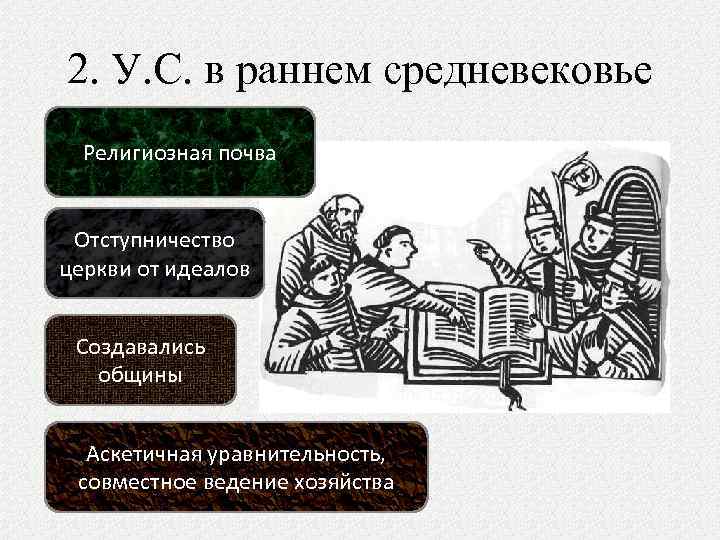 2. У.С. в раннем средневековье

Религиозная почва

Отступничество церкви от идеалов

Создавались общины

Аскетичная уравнительность, совместное ведение хозяйства